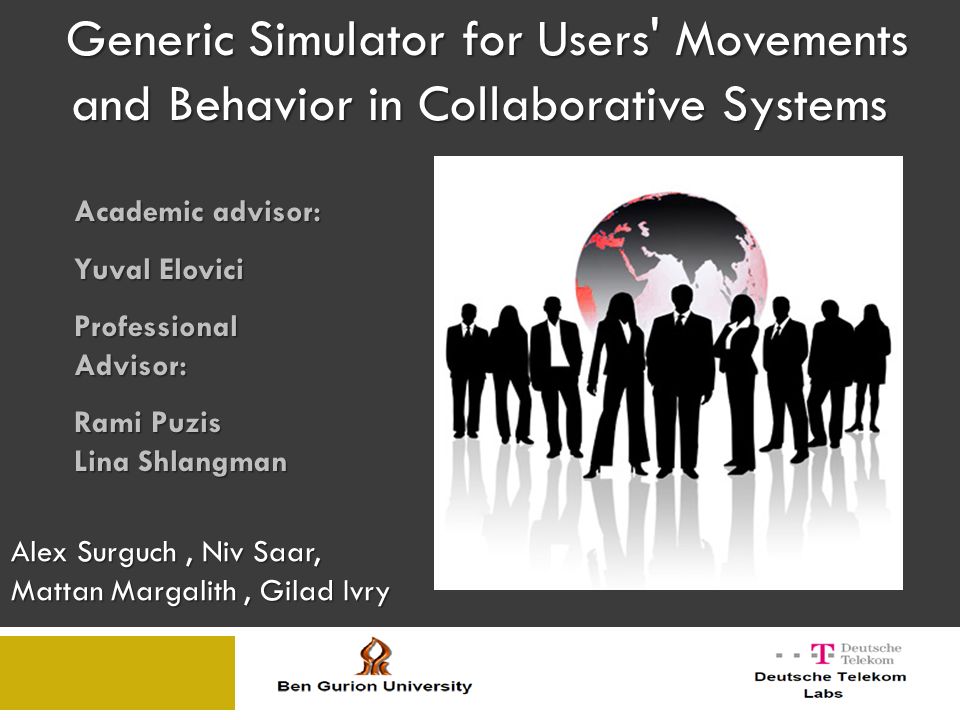 Generic Simulator for Users' Movements and Behavior in Collaborative Systems

Academic advisor:

Yuval Elovici

Professional Advisor:

Rami Puzis
Lina Shlangman

Alex Surguch , Niv Saar,
Mattan Margalith , Gilad Ivry

Ben Gurion University

Deutsche Telekom

Deutsche Telekom Labs